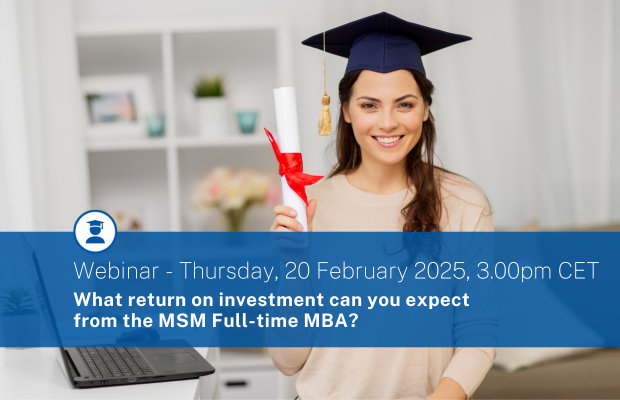 Webinar - Thursday, 20 February 2025, 3.00pm CET
What return on investment can you expect from the MSM Full-time MBA?